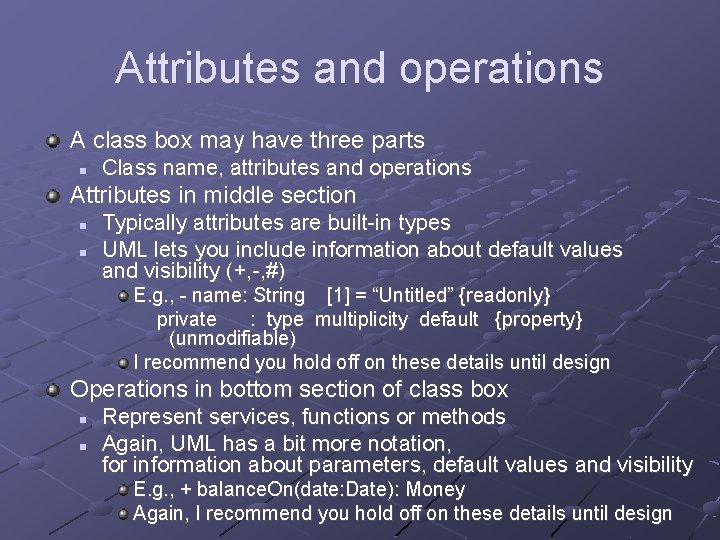 Attributes and operations

A class box may have three parts

Class name, attributes and operations

Attributes in middle section

Typically attributes are built-in types

UML lets you include information about default values and visibility (+,-,#)

E.g., - name: String [1] = “Untitled” {readonly}
private : type multiplicity default {property}
(unmodifiable)

I recommend you hold off on these details until design

Operations in bottom section of class box

Represent services, functions or methods

Again, UML has a bit more notation, for information about parameters, default values and visibility

E.g., + balanceOn(date:Date): Money

Again, I recommend you hold off on these details until design